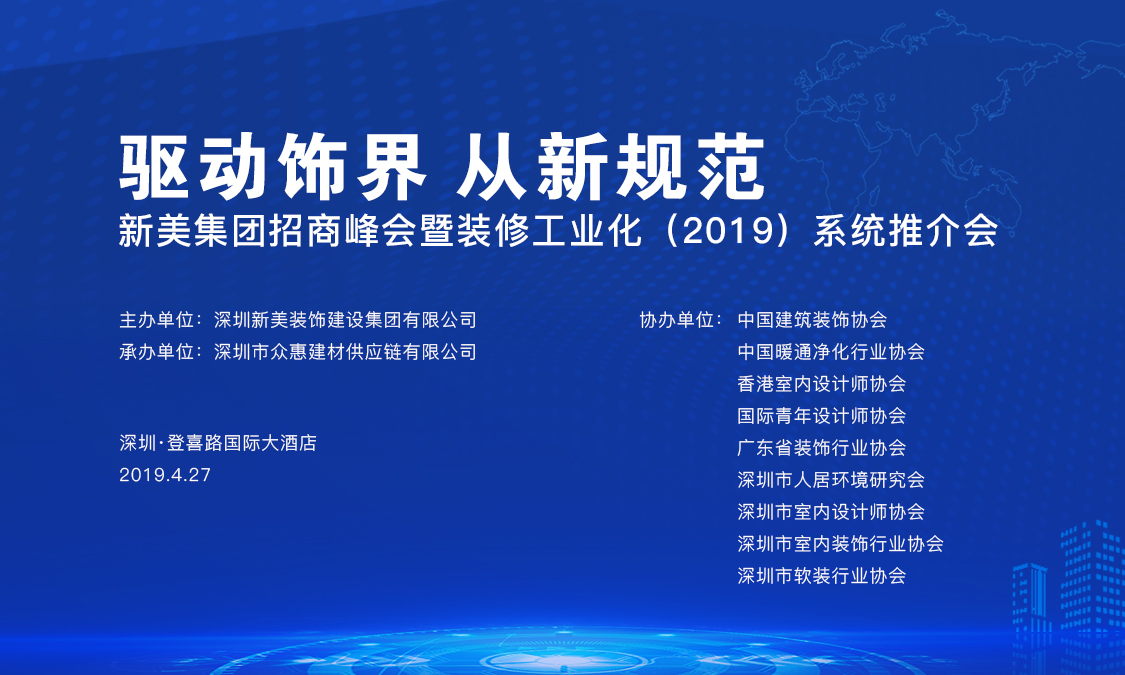 驱动饰界 从新规范
新美集团招商峰会暨装修工业化（2019）系统推介会

主办单位：深圳新美装饰建设集团有限公司
承办单位：深圳市众惠建材供应链有限公司

深圳·登喜路国际大酒店
2019.4.27

协办单位：中国建筑装饰协会
中国暖通净化行业协会
香港室内设计师协会
国际青年设计师协会
广东省装饰行业协会
深圳市人居环境研究会
深圳市室内设计师协会
深圳市室内装饰行业协会
深圳市软装行业协会